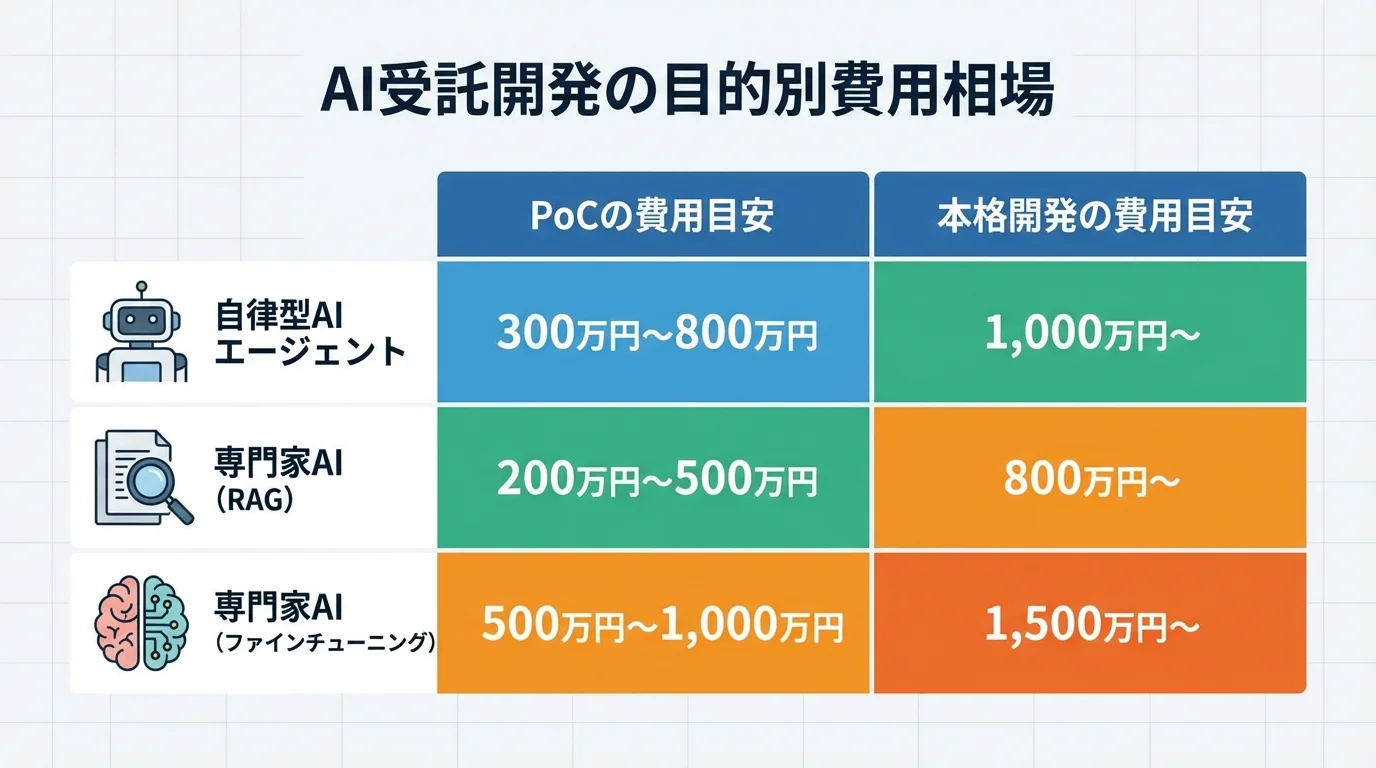 AI受託開発の目的別費用相場

| | PoCの費用目安 | 本格開発の費用目安 |
|---|---|---|
| 自律型AI エージェント | 300万円~800万円 | 1,000万円~ |
| 専門家AI (RAG) | 200万円~500万円 | 800万円~ |
| 専門家AI (ファインチューニング) | 500万円~1,000万円 | 1,500万円~ |